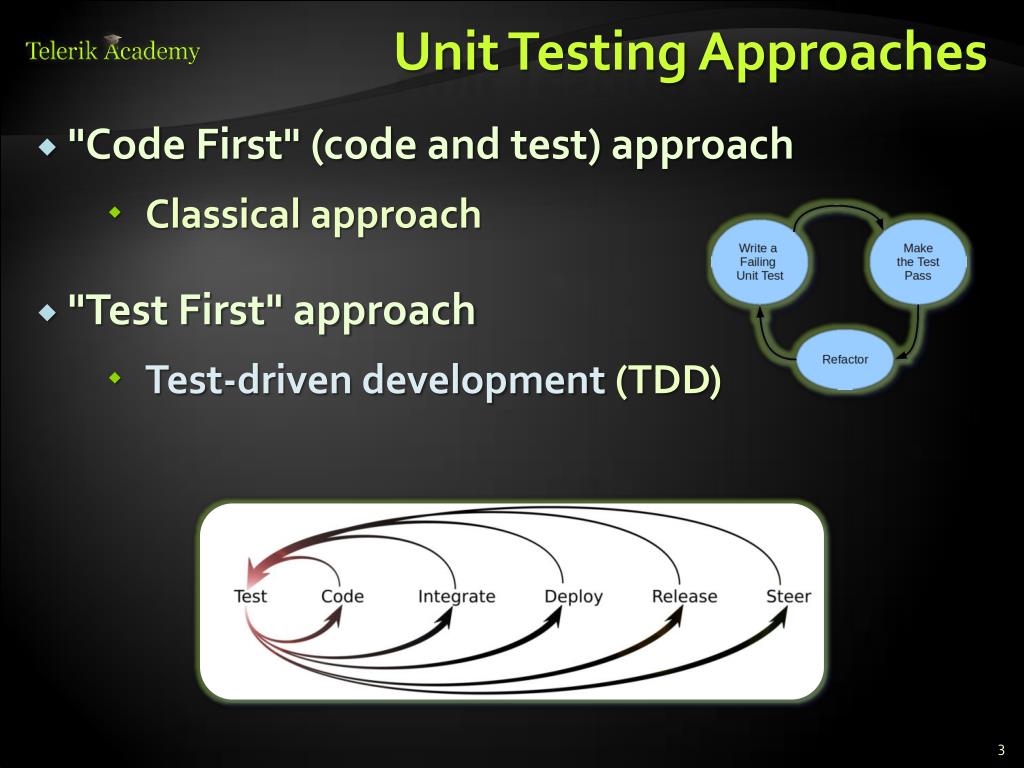 Telerik Academy

Unit Testing Approaches

"Code First" (code and test) approach

Classical approach

"Test First" approach

Test-driven development (TDD)

Write a Failing Unit Test

Make the Test Pass

Refactor

Test Code Integrate Deploy Release Steer

3